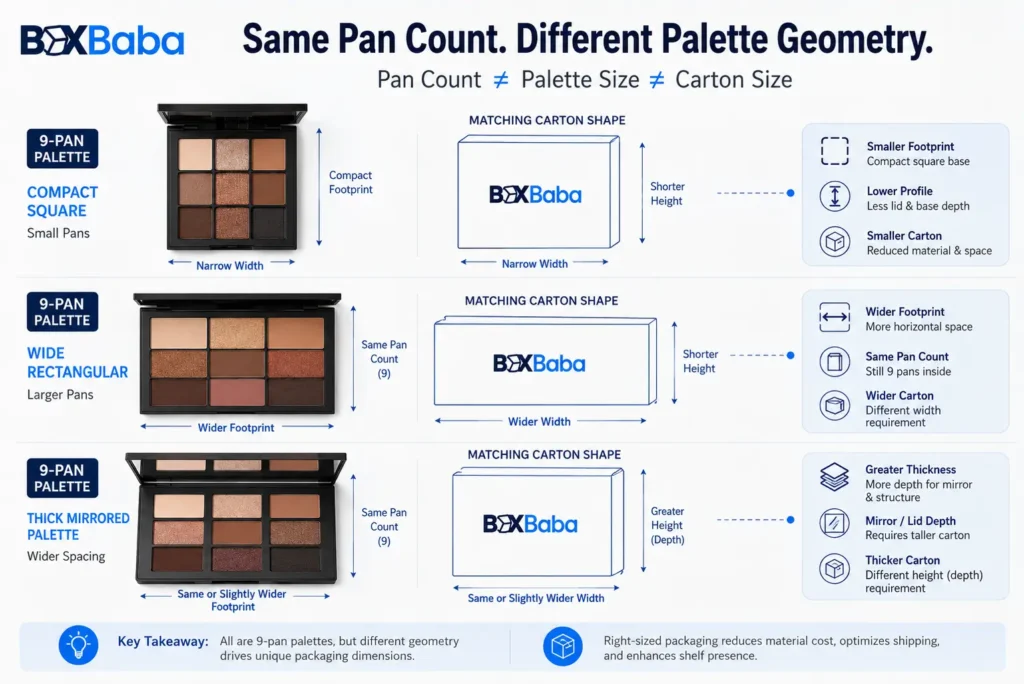 BOXBaba

Same Pan Count. Different Palette Geometry.

Pan Count ≠ Palette Size ≠ Carton Size

9-PAN PALETTE

COMPACT SQUARE

Small Pans

Compact Footprint

Narrow Width

MATCHING CARTON SHAPE

BOXBaba

Shorter Height

Narrow Width

Smaller Footprint
Compact square base

Lower Profile
Less lid & base depth

Smaller Carton
Reduced material & space

9-PAN PALETTE

WIDE RECTANGULAR

Larger Pans

Same Pan Count (9)

Wider Footprint

MATCHING CARTON SHAPE

BOXBaba

Shorter Height

Wider Width

Wider Footprint
More horizontal space

Same Pan Count
Still 9 pans inside

Wider Carton
Different width requirement

9-PAN PALETTE

THICK MIRRORED PALETTE

Wider Spacing

Same Pan Count (9)

Same or Slightly Wider Footprint

MATCHING CARTON SHAPE

BOXBaba

Greater Height (Depth)

Same or Slightly Wider Width

Greater Thickness
More depth for mirror & structure

Mirror / Lid Depth
Requires taller carton

Thicker Carton
Different height (depth) requirement

Key Takeaway: All are 9-pan palettes, but different geometry drives unique packaging dimensions.

Right-sized packaging reduces material cost, optimizes shipping, and enhances shelf presence.